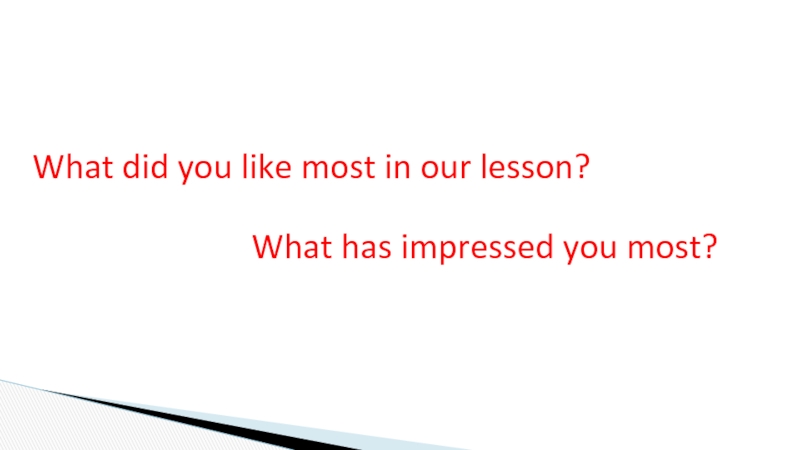 What did you like most in our lesson?

What has impressed you most?